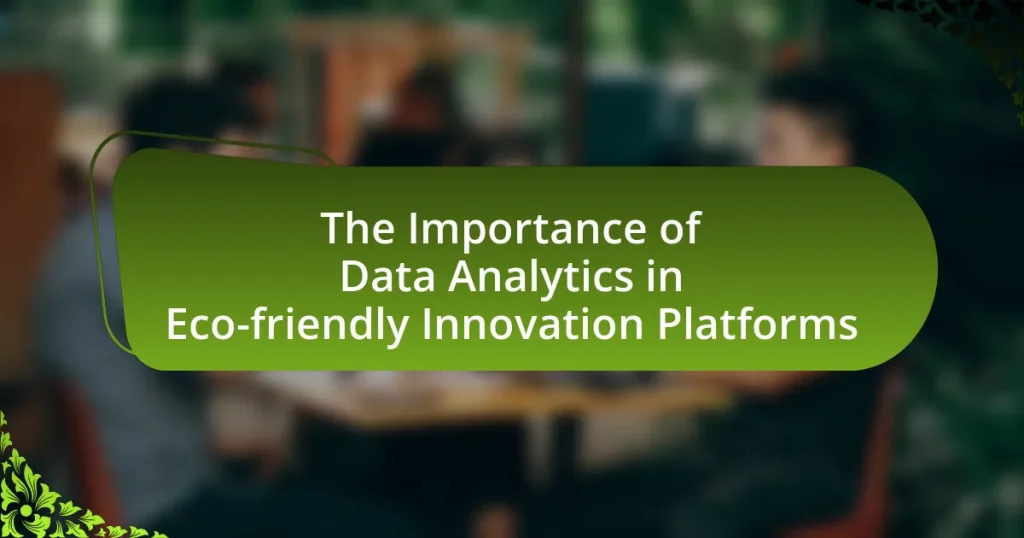 The Importance of Data Analytics in Eco-friendly Innovation Platforms